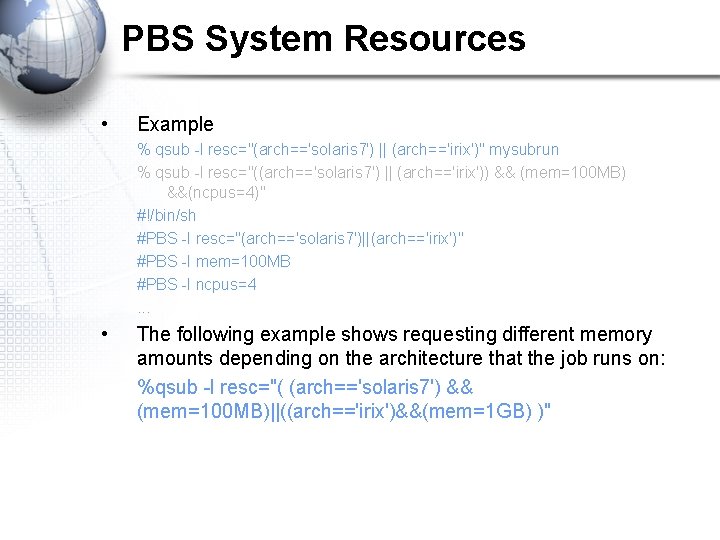 PBS System Resources

• Example

% qsub -l resc="(arch=='solaris7') || (arch=='irix')" mysubrun

% qsub -l resc="((arch=='solaris7') || (arch=='irix')) && (mem=100MB) &&(ncpus=4)"

#!/bin/sh

#PBS -l resc="(arch=='solaris7')||(arch=='irix')"

#PBS -l mem=100MB

#PBS -l ncpus=4

...

• The following example shows requesting different memory amounts depending on the architecture that the job runs on:

%qsub -l resc="( (arch=='solaris7') && (mem=100MB)||((arch=='irix')&&(mem=1GB) )"